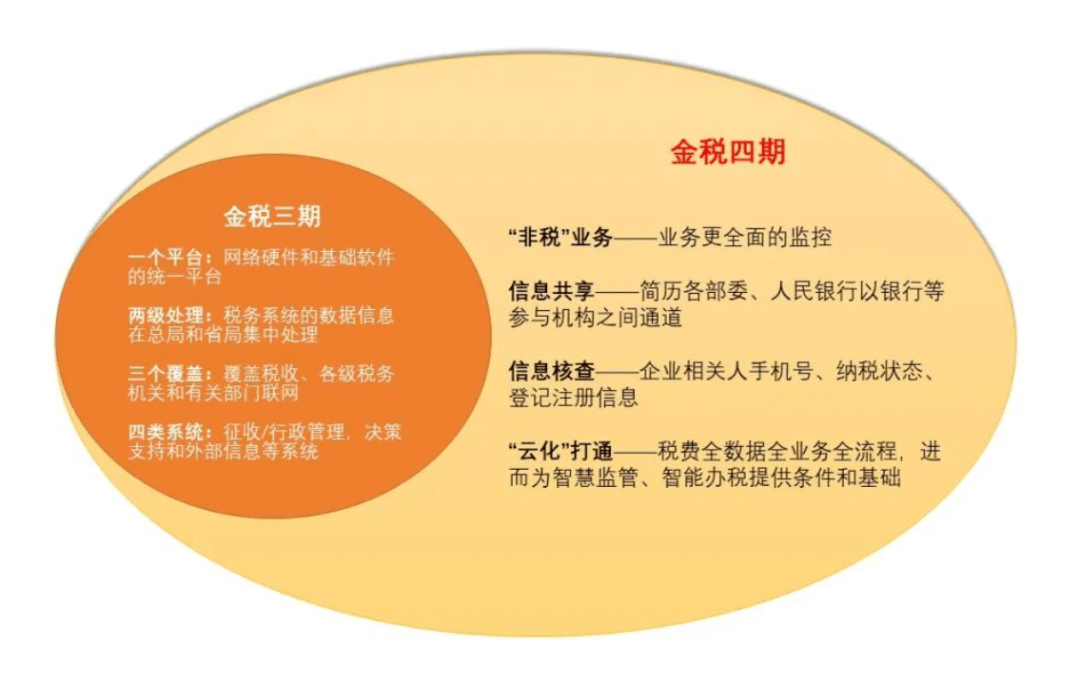 金税三期

一个平台：网络硬件和基础软件的统一平台

两级处理：税务系统的数据信息在总局和省局集中处理

三个覆盖：覆盖税收、各级税务机关和有关部门联网

四类系统：征收/行政管理，决策支持和外部信息等系统

金税四期

“非税”业务——业务更全面的监控

信息共享——简历各部委、人民银行以银行等参与机构之间通道

信息核查——企业相关人手机号、纳税状态、登记注册信息

“云化”打通——税费全数据全业务全流程，进而为智慧监管、智能办税提供条件和基础